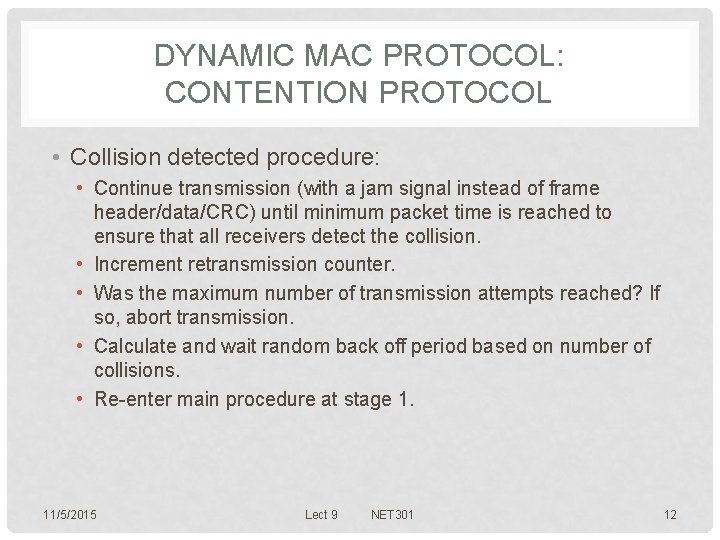 DYNAMIC MAC PROTOCOL: CONTENTION PROTOCOL

• Collision detected procedure:
  • Continue transmission (with a jam signal instead of frame header/data/CRC) until minimum packet time is reached to ensure that all receivers detect the collision.
  • Increment retransmission counter.
  • Was the maximum number of transmission attempts reached? If so, abort transmission.
  • Calculate and wait random back off period based on number of collisions.
  • Re-enter main procedure at stage 1.

11/5/2015 Lect 9 NET301 12